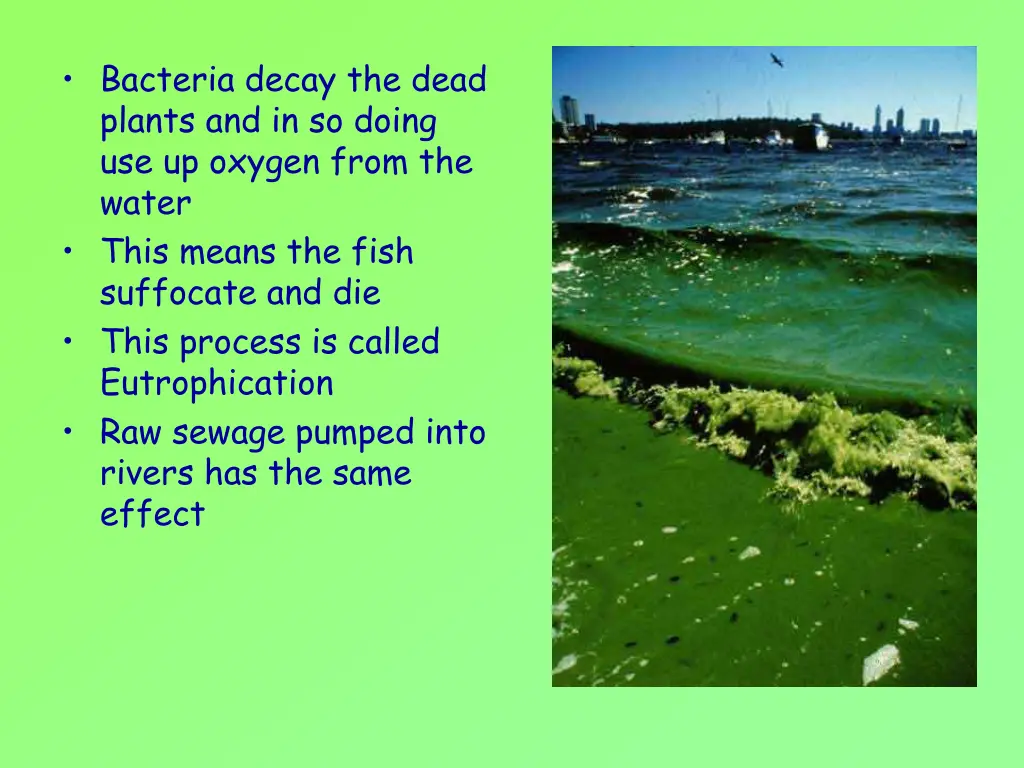 • Bacteria decay the dead plants and in so doing use up oxygen from the water
• This means the fish suffocate and die
• This process is called Eutrophication
• Raw sewage pumped into rivers has the same effect